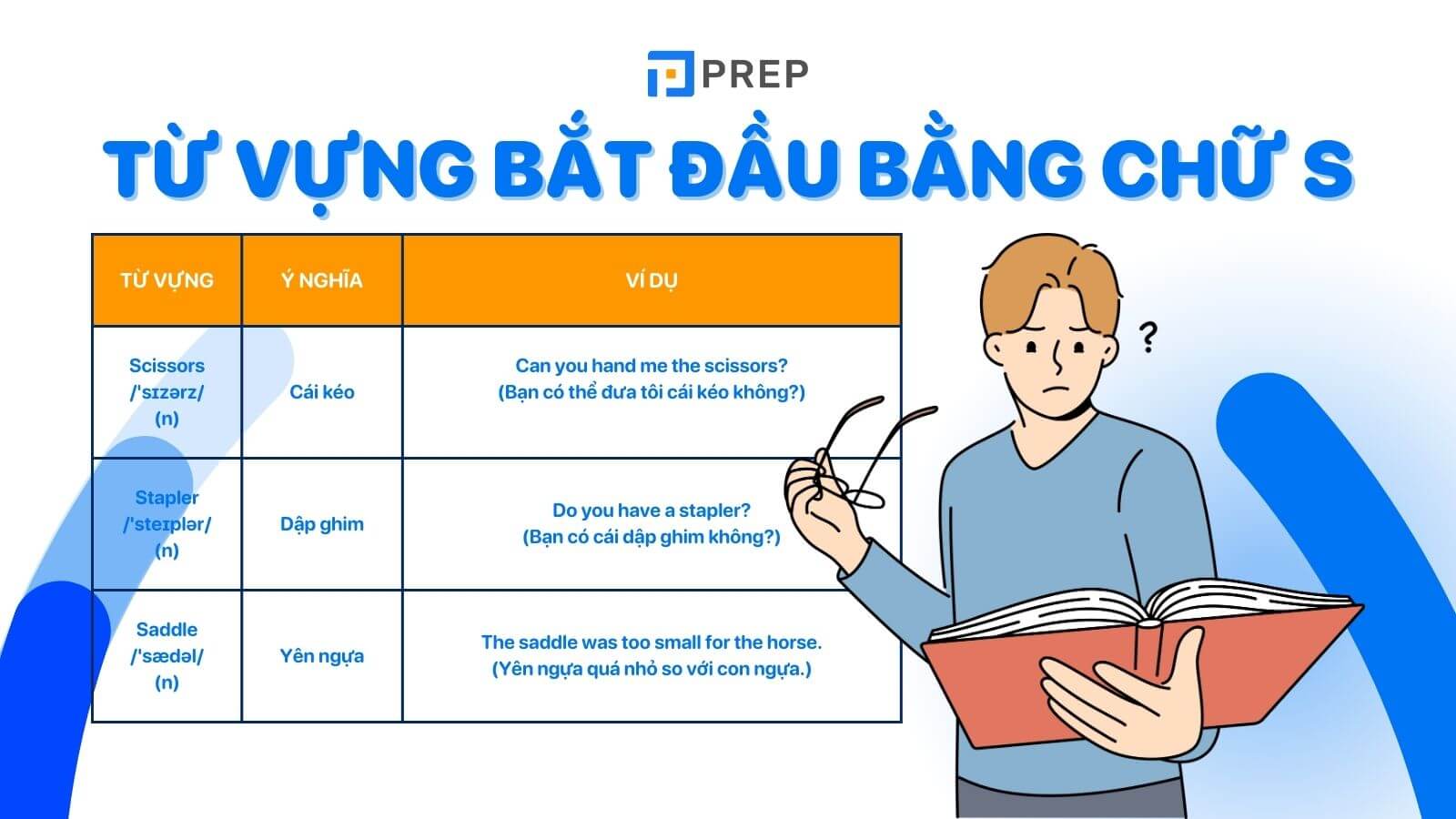 PREP

TỪ VỰNG BẮT ĐẦU BẰNG CHỮ S

| TỪ VỰNG | Ý NGHĨA | VÍ DỤ |
|---|---|---|
| Scissors /'sɪzərz/ (n) | Cái kéo | Can you hand me the scissors? (Bạn có thể đưa tôi cái kéo không?) |
| Stapler /'steɪplər/ (n) | Dập ghim | Do you have a stapler? (Bạn có cái dập ghim không?) |
| Saddle /'sædəl/ (n) | Yên ngựa | The saddle was too small for the horse. (Yên ngựa quá nhỏ so với con ngựa.) |

?